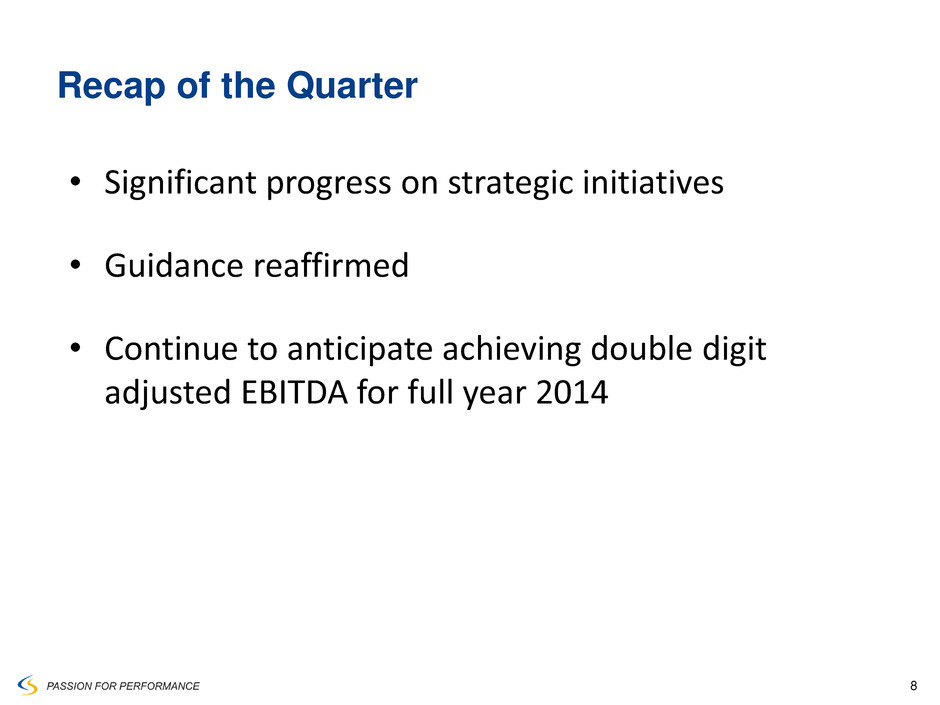 Recap of the Quarter

• Significant progress on strategic initiatives

• Guidance reaffirmed

• Continue to anticipate achieving double digit adjusted EBITDA for full year 2014

PASSION FOR PERFORMANCE

8